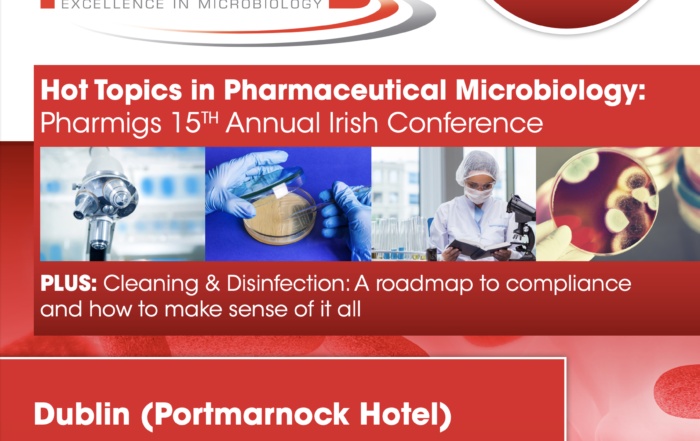 EXCELLENCE IN MICROBIOLOGY

Hot Topics in Pharmaceutical Microbiology:
Pharmigs 15$^{TH}$ Annual Irish Conference

PLUS: Cleaning & Disinfection: A roadmap to compliance and how to make sense of it all

Dublin (Portmarnock Hotel)